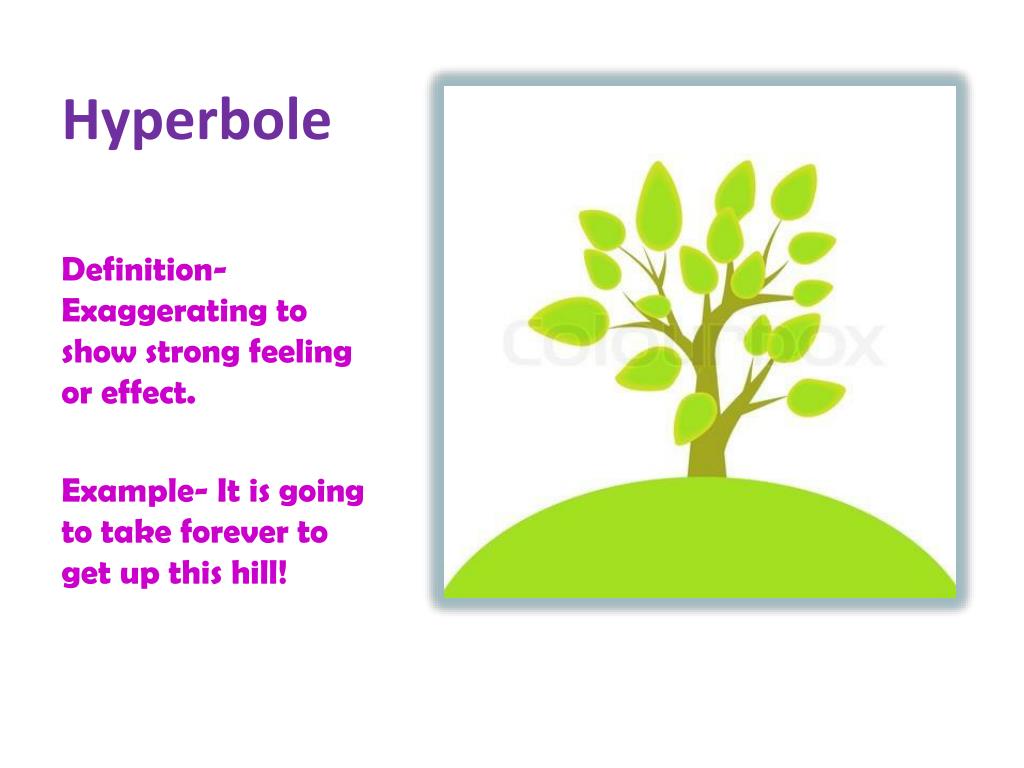 Hyperbole

Definition- Exaggerating to show strong feeling or effect.

Example- It is going to take forever to get up this hill!

Colourbox